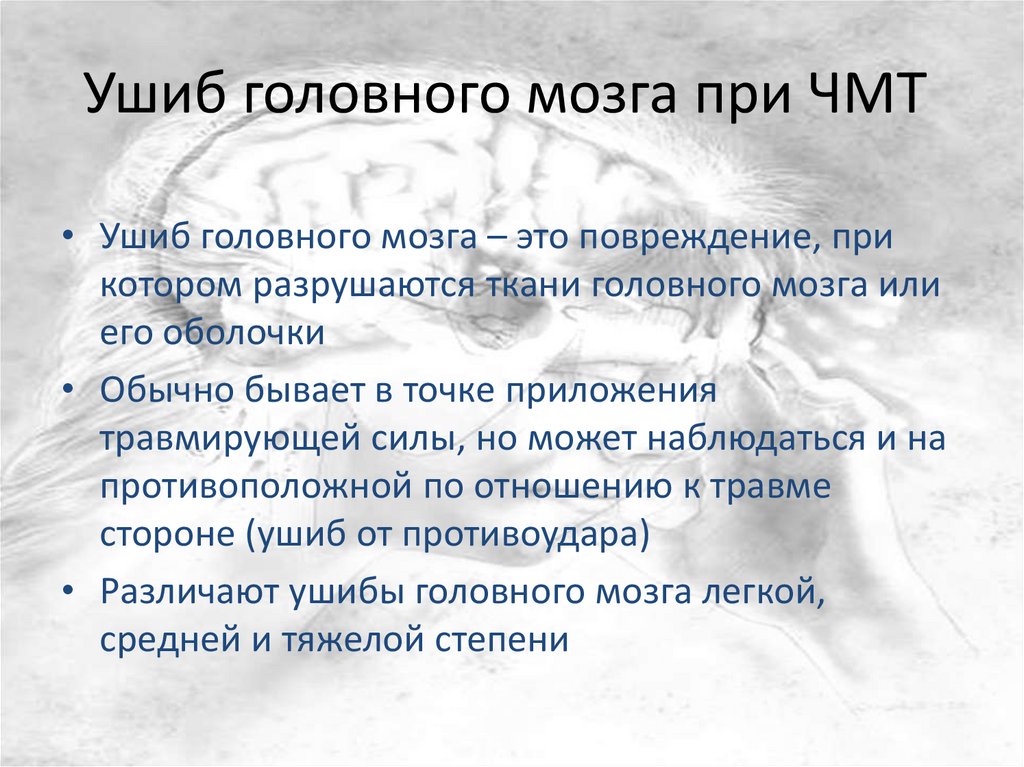 Ушиб головного мозга при ЧМТ

• Ушиб головного мозга – это повреждение, при котором разрушаются ткани головного мозга или его оболочки

• Обычно бывает в точке приложения травмирующей силы, но может наблюдаться и на противоположной по отношению к травме стороне (ушиб от противоудара)

• Различают ушибы головного мозга легкой, средней и тяжелой степени